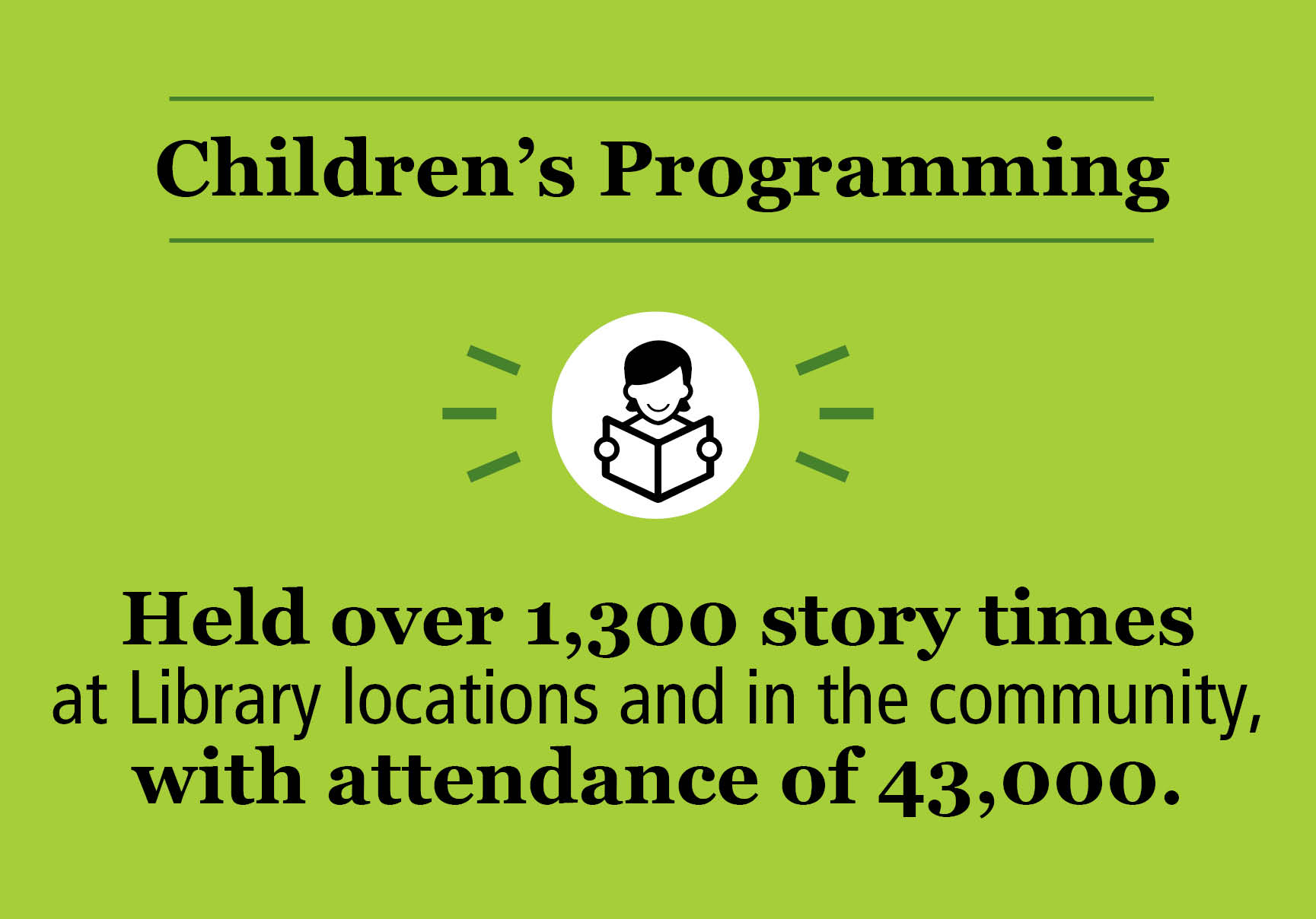 Children’s Programming

Held over 1,300 story times at Library locations and in the community, with attendance of 43,000.